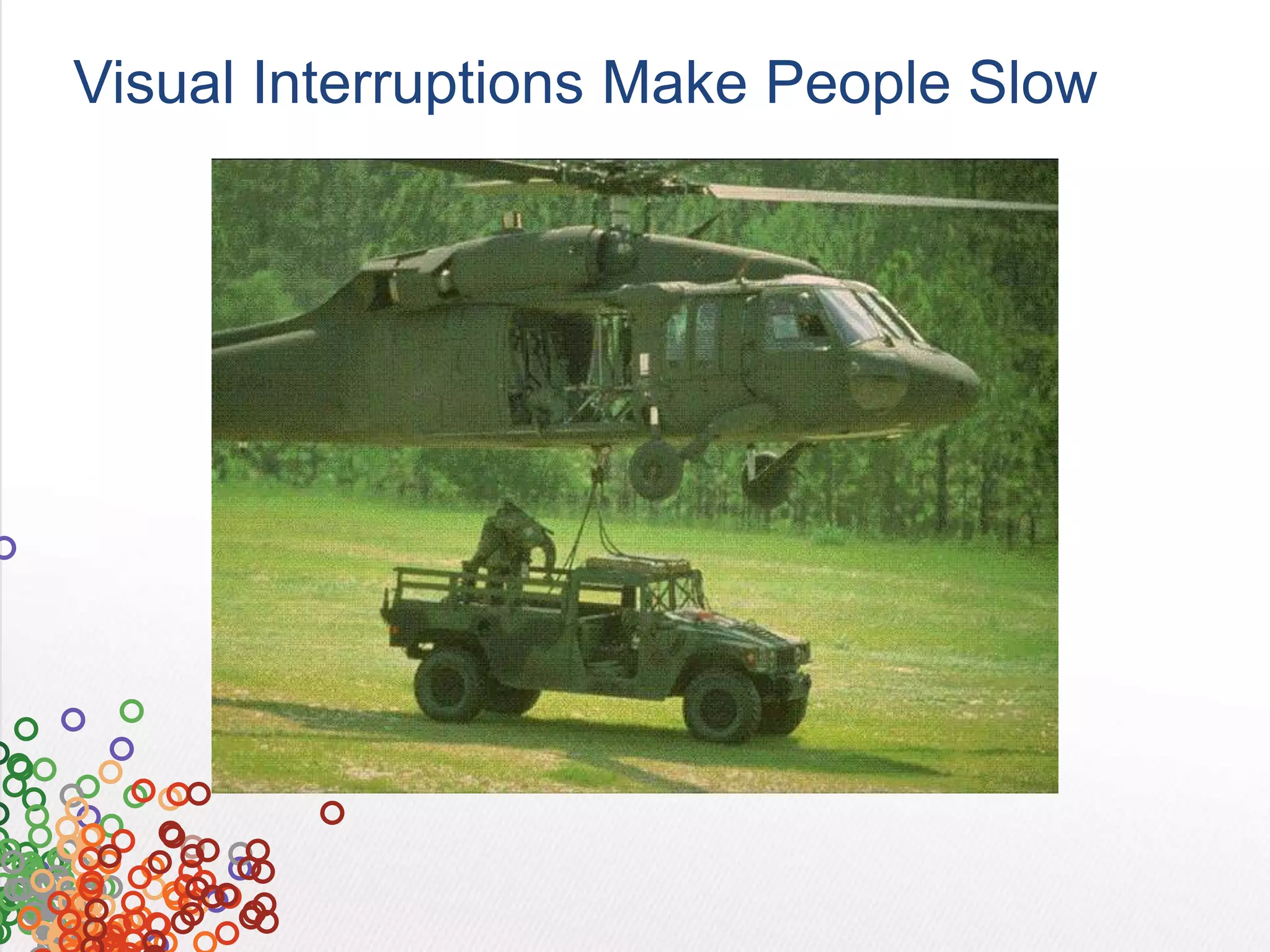 Visual Interruptions Make People Slow